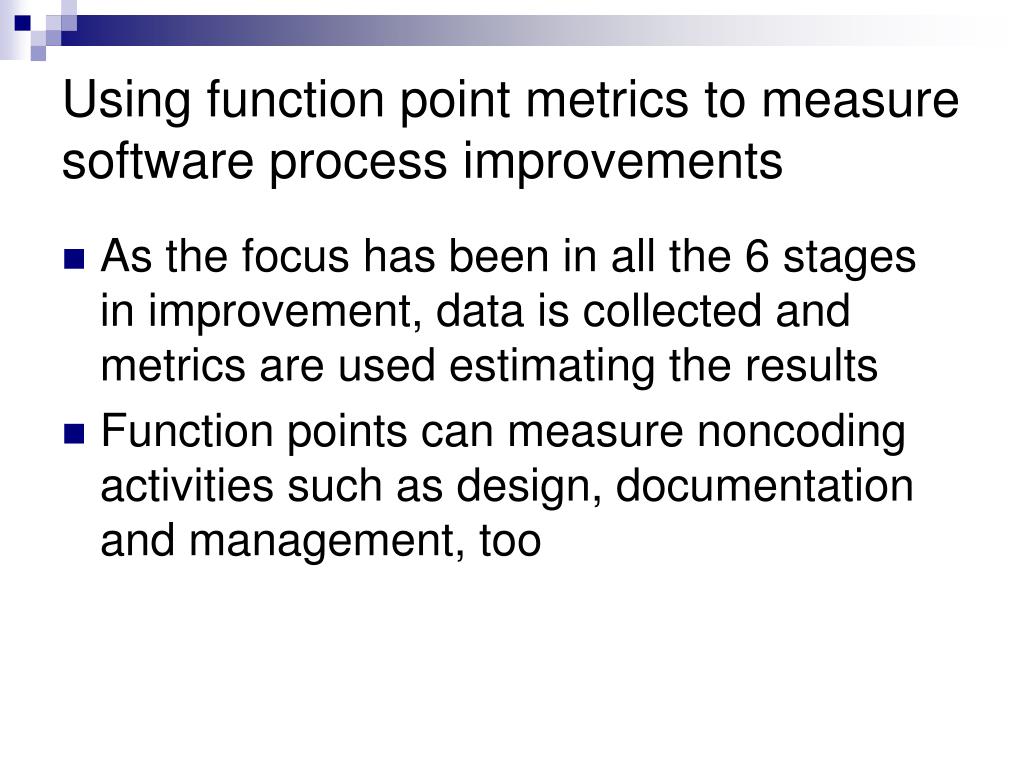 Using function point metrics to measure software process improvements

As the focus has been in all the 6 stages in improvement, data is collected and metrics are used estimating the results

Function points can measure noncoding activities such as design, documentation and management, too